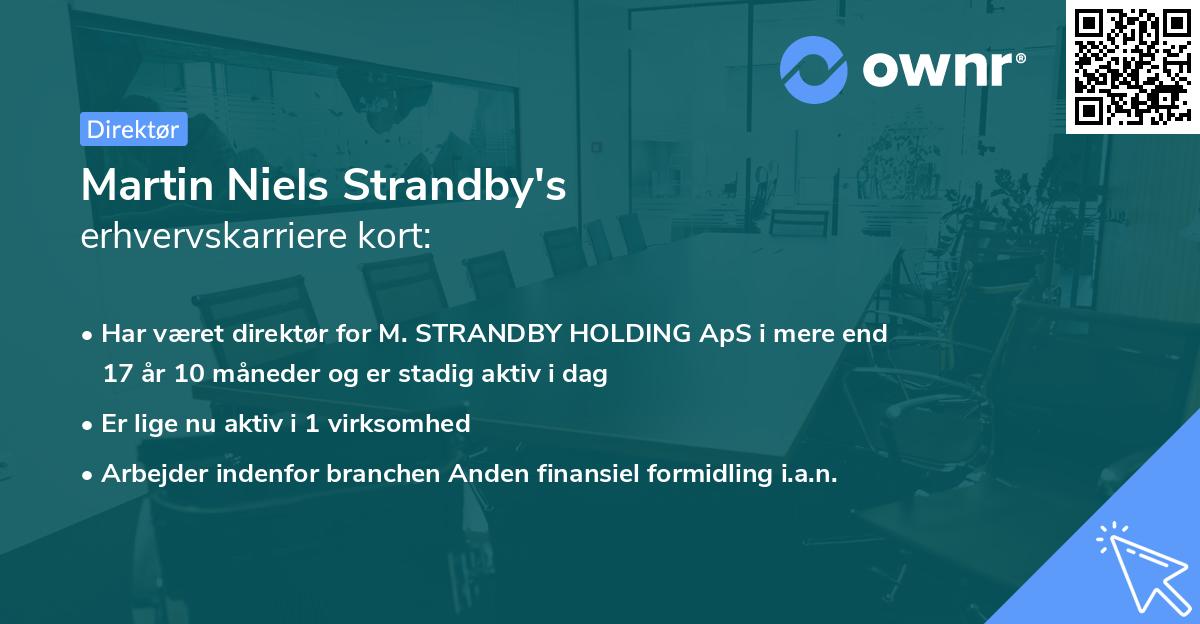 ownr®

Direktør

Martin Niels Strandby's
erhvervskarriere kort:

• Har været direktør for M. STRANDBY HOLDING ApS i mere end 17 år 10 måneder og er stadig aktiv i dag

• Er lige nu aktiv i 1 virksomhed

• Arbejder indenfor branchen Anden finansiel formidling i.a.n.